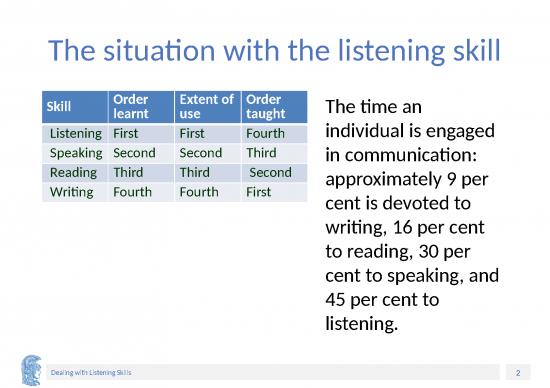 The situation with the listening skill

| Skill | Order learnt | Extent of use | Order taught |
|---|---|---|---|
| Listening | First | First | Fourth |
| Speaking | Second | Second | Third |
| Reading | Third | Third | Second |
| Writing | Fourth | Fourth | First |

The time an individual is engaged in communication: approximately 9 per cent is devoted to writing, 16 per cent to reading, 30 per cent to speaking, and 45 per cent to listening.

Dealing with Listening Skills

2